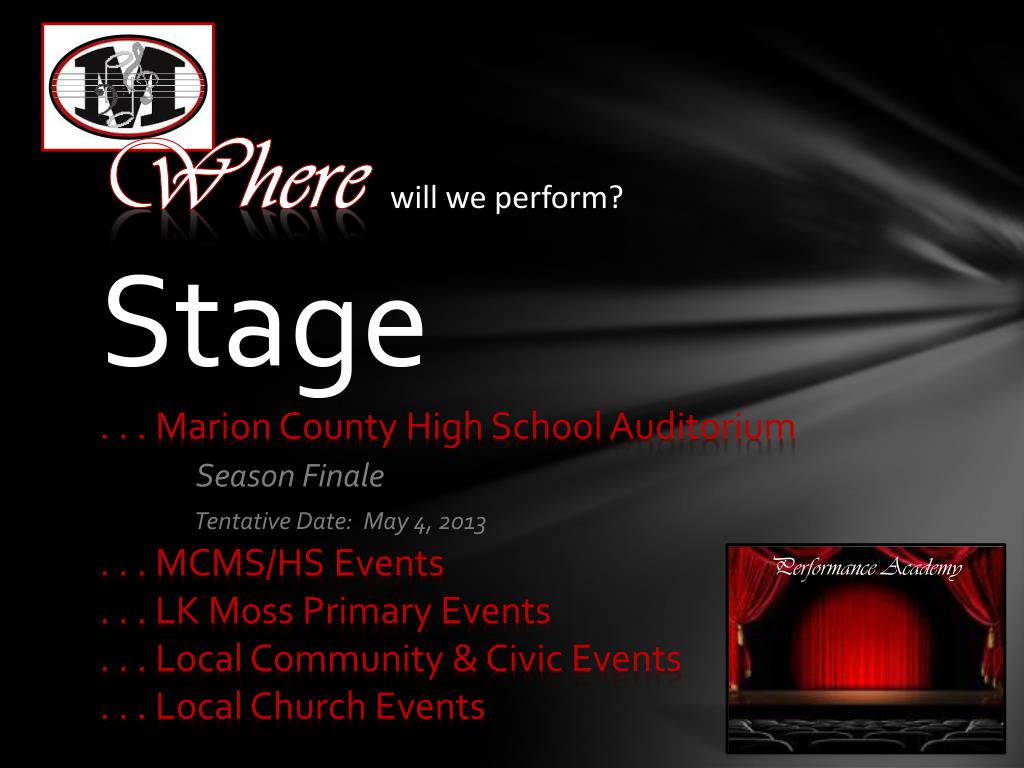 Where will we perform?

Stage

. . . Marion County High School Auditorium

Season Finale

Tentative Date: May 4, 2013

. . . MCMS/HS Events

. . . LK Moss Primary Events

. . . Local Community & Civic Events

. . . Local Church Events

Performance Academy